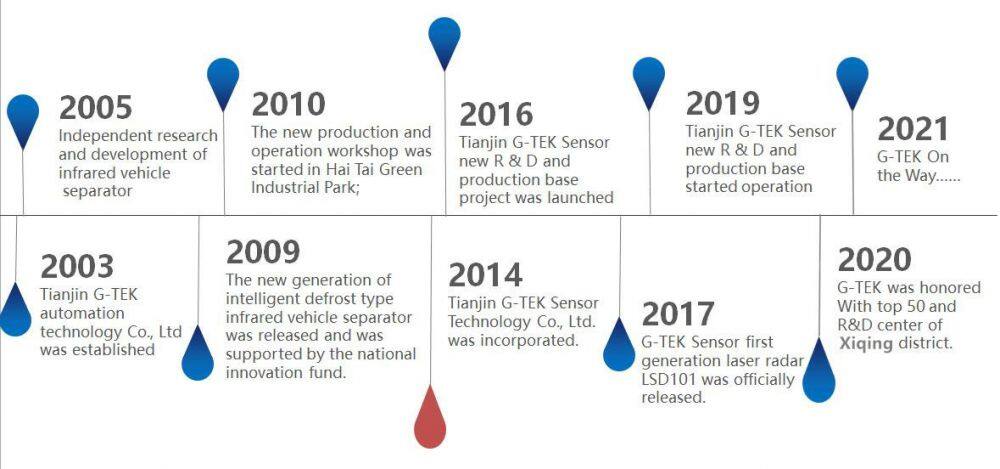 2005
Independent research and development of infrared vehicle separator

2010
The new production and operation workshop was started in Hai Tai Green Industrial Park;

2016
Tianjin G-TEK Sensor new R & D and production base project was launched

2019
Tianjin G-TEK Sensor new R & D and production base started operation

2021
G-TEK On the Way......

2003
Tianjin G-TEK automation technology Co., Ltd was established

2009
The new generation of intelligent defrost type infrared vehicle separator was released and was supported by the national innovation fund.

2014
Tianjin G-TEK Sensor Technology Co., Ltd. was incorporated.

2017
G-TEK Sensor first generation laser radar LSD101 was officially released.

2020
G-TEK was honored With top 50 and R&D center of Xiqing district.